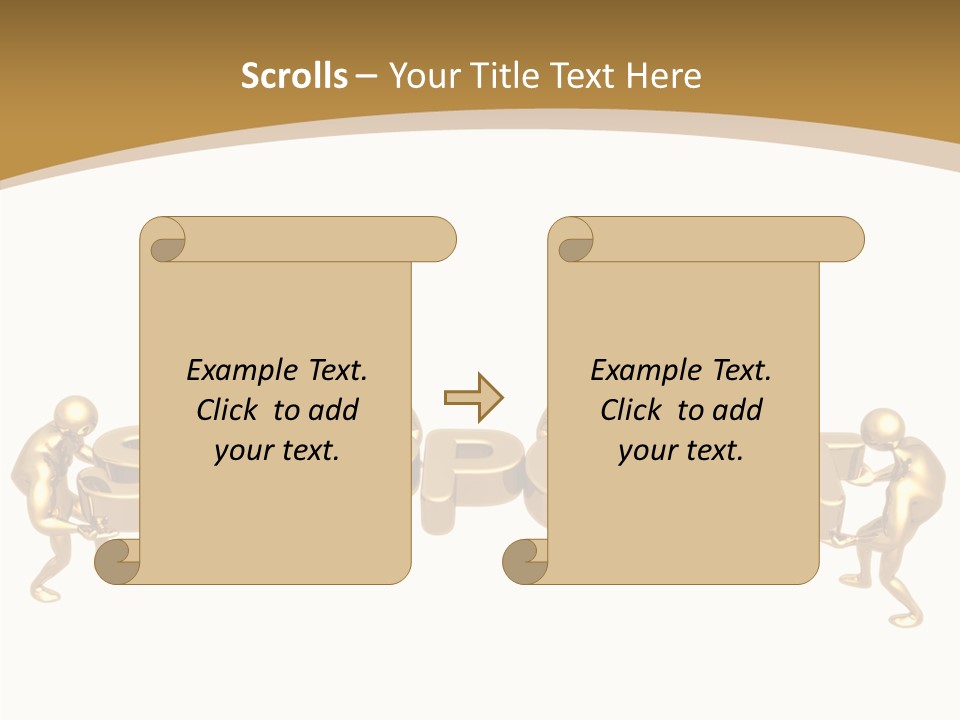 Scrolls – Your Title Text Here

Example Text. Click to add your text.

Example Text. Click to add your text.